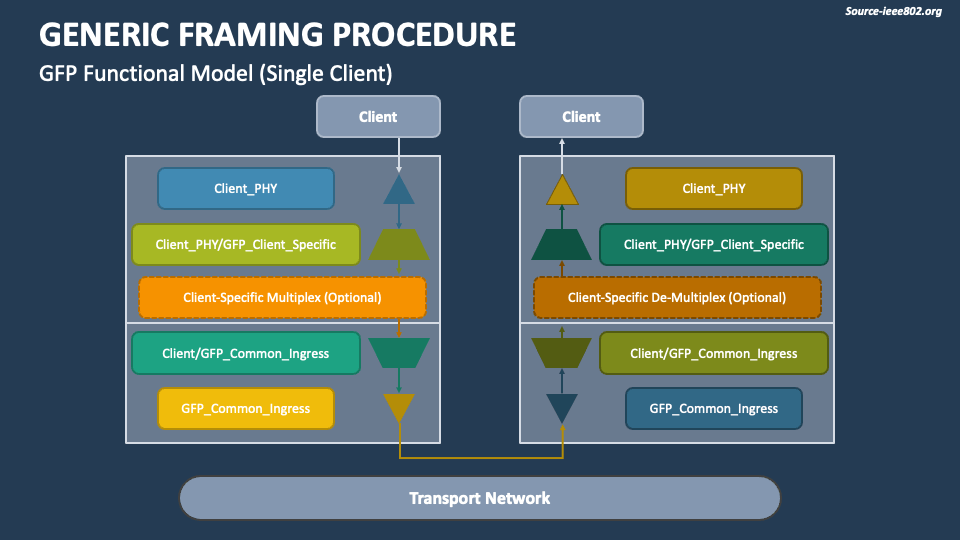 Source-ieee802.org

GENERIC FRAMING PROCEDURE

GFP Functional Model (Single Client)

Client

Client_PHY

Client_PHY/GFP_Client_Specific

Client-Specific Multiplex (Optional)

Client/GFP_Common_Ingress

GFP_Common_Ingress

Client

Client_PHY

Client_PHY/GFP_Client_Specific

Client-Specific De-Multiplex (Optional)

Client/GFP_Common_Ingress

GFP_Common_Ingress

Transport Network